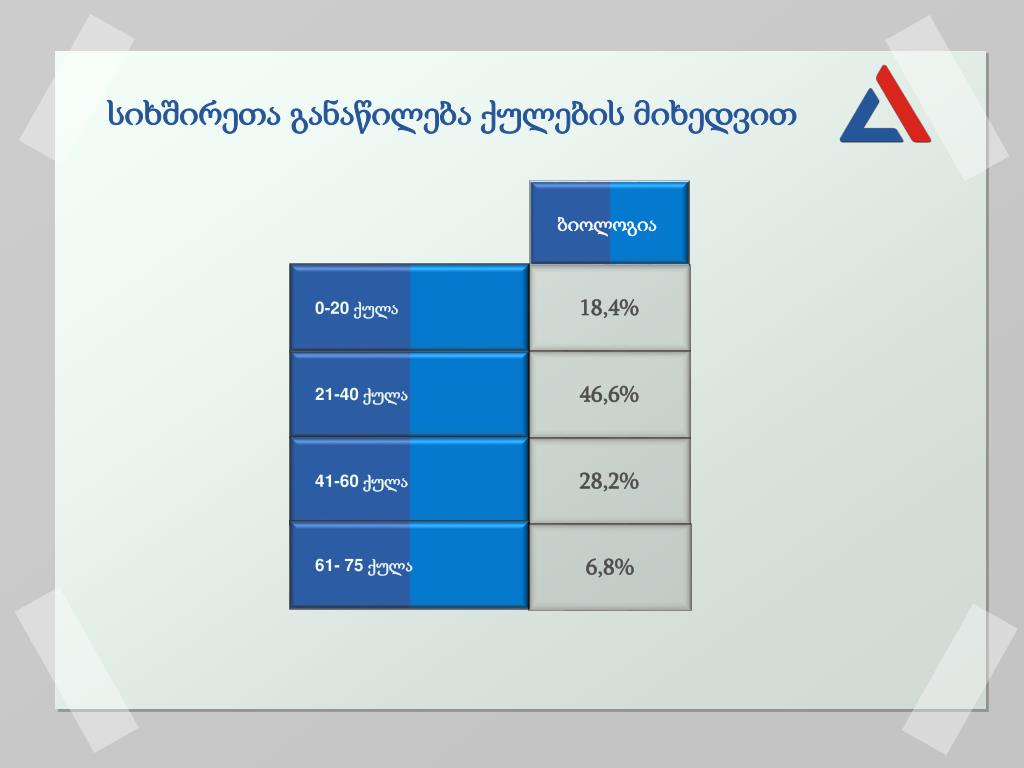 სიხშირეთა განაწილება ქულების მიხედვით

|  | ბიოლოგია |
|---|---|
| 0-20 ქულა | 18,4% |
| 21-40 ქულა | 46,6% |
| 41-60 ქულა | 28,2% |
| 61- 75 ქულა | 6,8% |